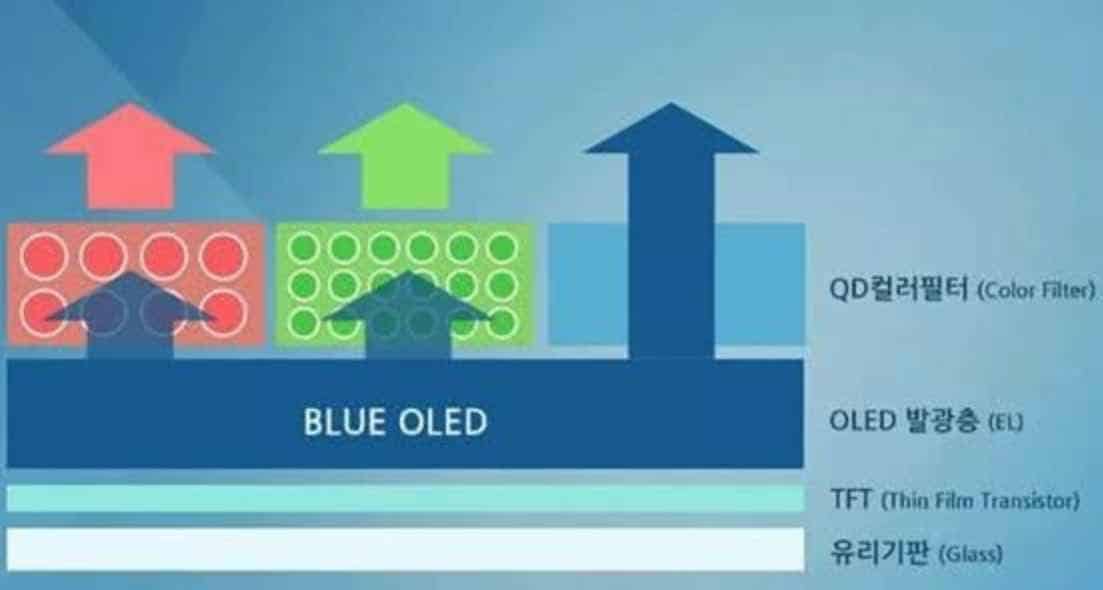 QD컬러필터 (Color Filter)

BLUE OLED

OLED 발광층 (EL)

TFT (Thin Film Transistor)

유리기판 (Glass)